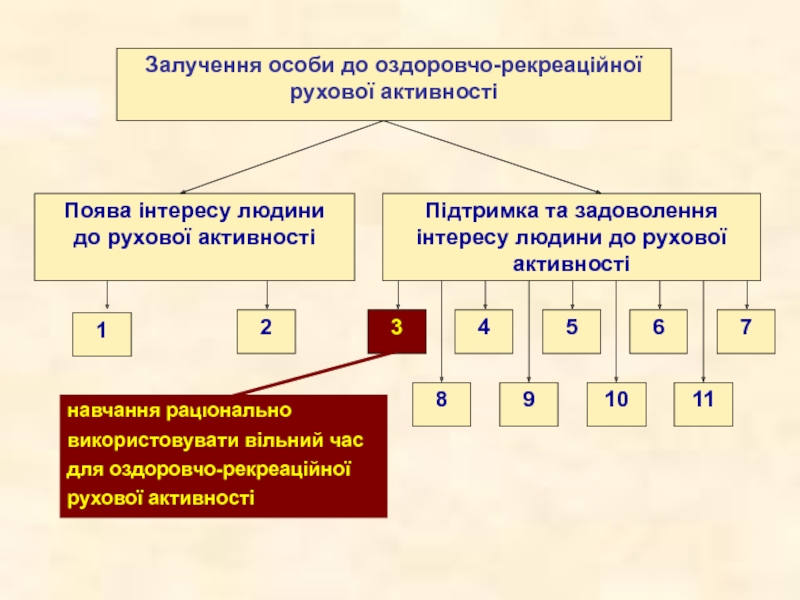 Залучення особи до оздоровчо-рекреаційної рухової активності

Поява інтересу людини до рухової активності

Підтримка та задоволення інтересу людини до рухової активності

1

2

3

4

5

6

7

8

9

10

11

навчання раціонально використовувати вільний час для оздоровчо-рекреаційної рухової активності